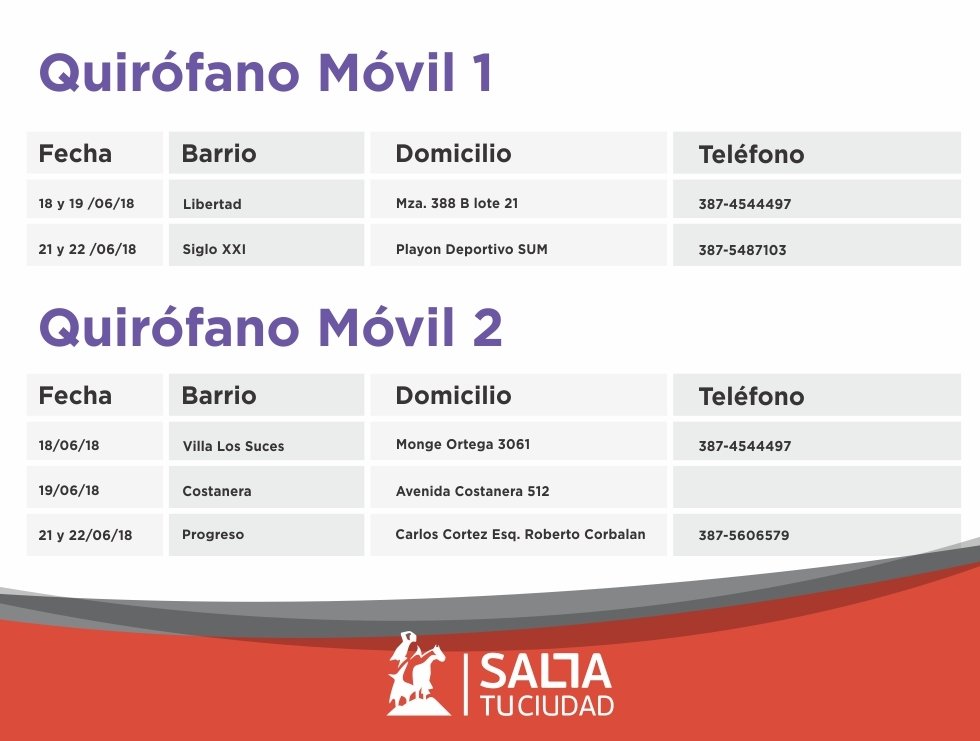 Quirófano Móvil 1

| Fecha | Barrio | Domicilio | Teléfono |
|---|---|---|---|
| 18 y 19 /06/18 | Libertad | Mza. 388 B lote 21 | 387-4544497 |
| 21 y 22 /06/18 | Siglo XXI | Playon Deportivo SUM | 387-5487103 |

Quirófano Móvil 2

| Fecha | Barrio | Domicilio | Teléfono |
|---|---|---|---|
| 18/06/18 | Villa Los Suces | Monge Ortega 3061 | 387-4544497 |
| 19/06/18 | Costanera | Avenida Costanera 512 | |
| 21 y 22/06/18 | Progreso | Carlos Cortez Esq. Roberto Corbalan | 387-5606579 |

SALTA
TU CIUDAD